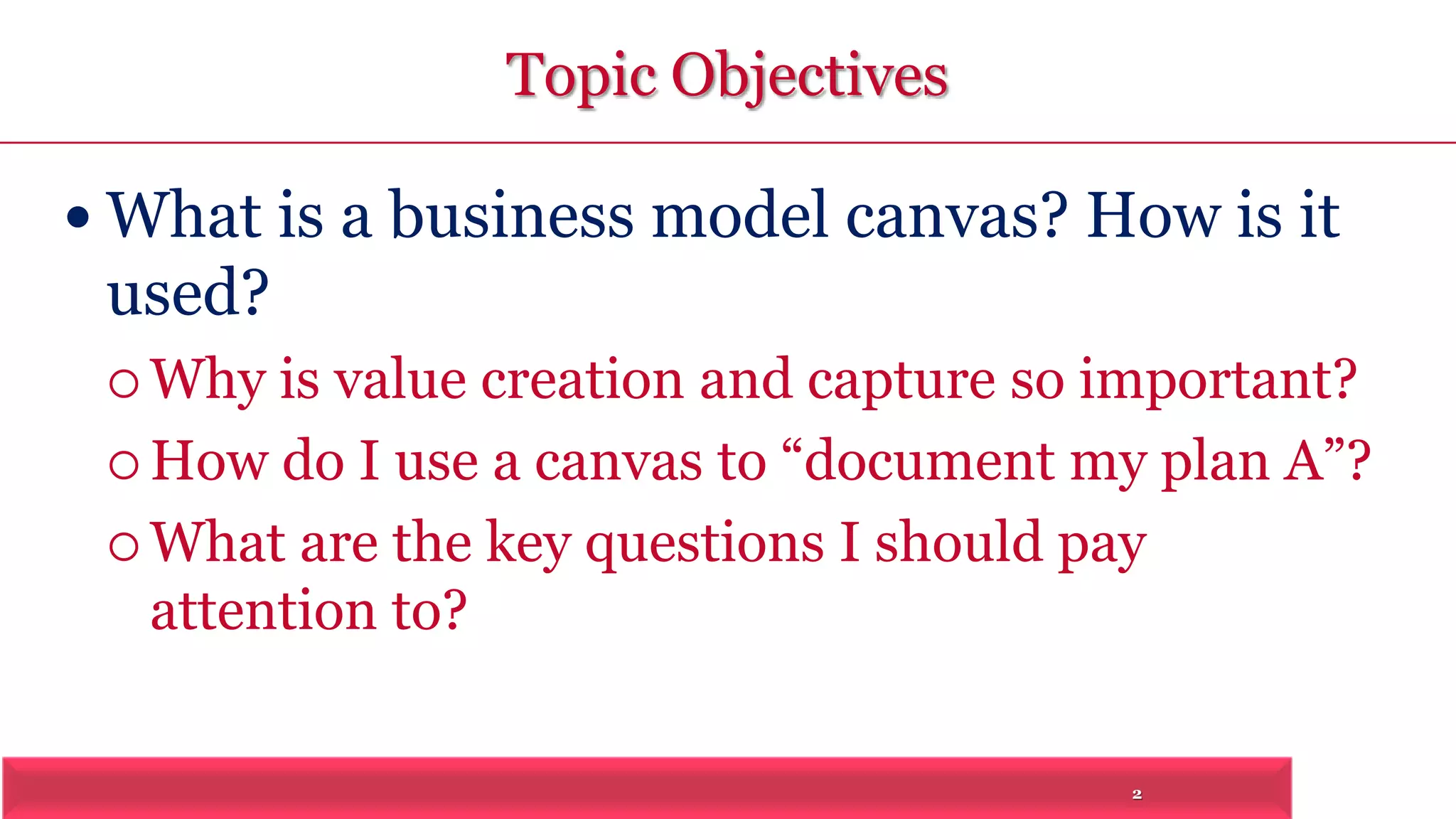 Topic Objectives

• What is a business model canvas? How is it used?

○ Why is value creation and capture so important?

○ How do I use a canvas to “document my plan A”?

○ What are the key questions I should pay attention to?

2